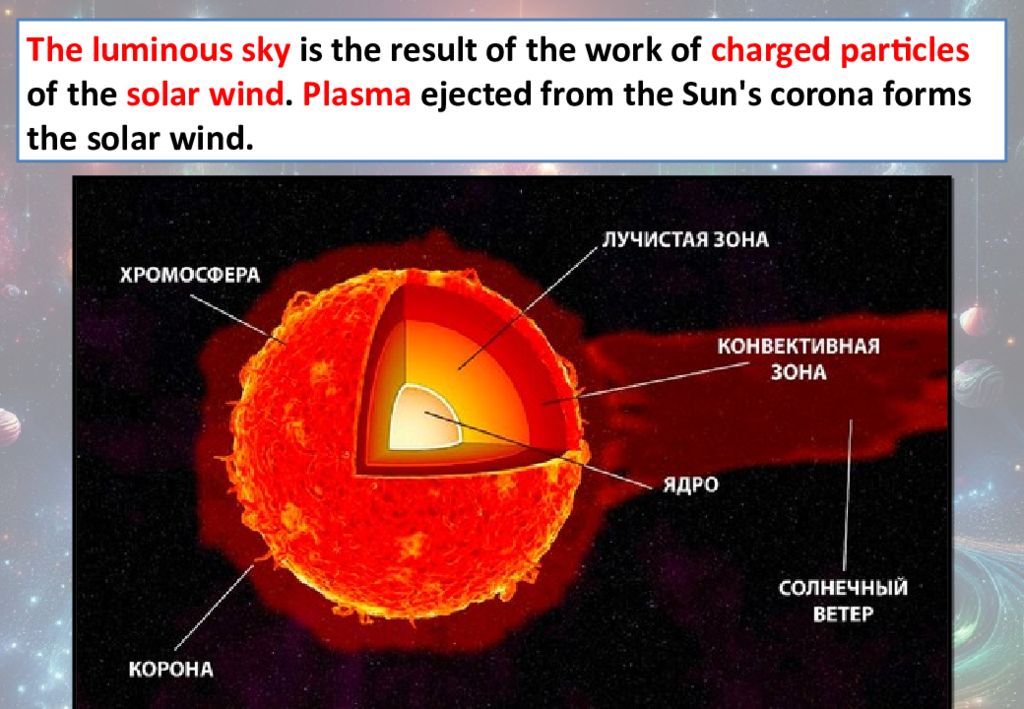 The luminous sky is the result of the work of charged particles of the solar wind. Plasma ejected from the Sun's corona forms the solar wind.

ХРОМОСФЕРА

ЛУЧИСТАЯ ЗОНА

КОНВЕКТИВНАЯ ЗОНА

ЯДРО

СОЛНЕЧНЫЙ ВЕТЕР

КОРОНА